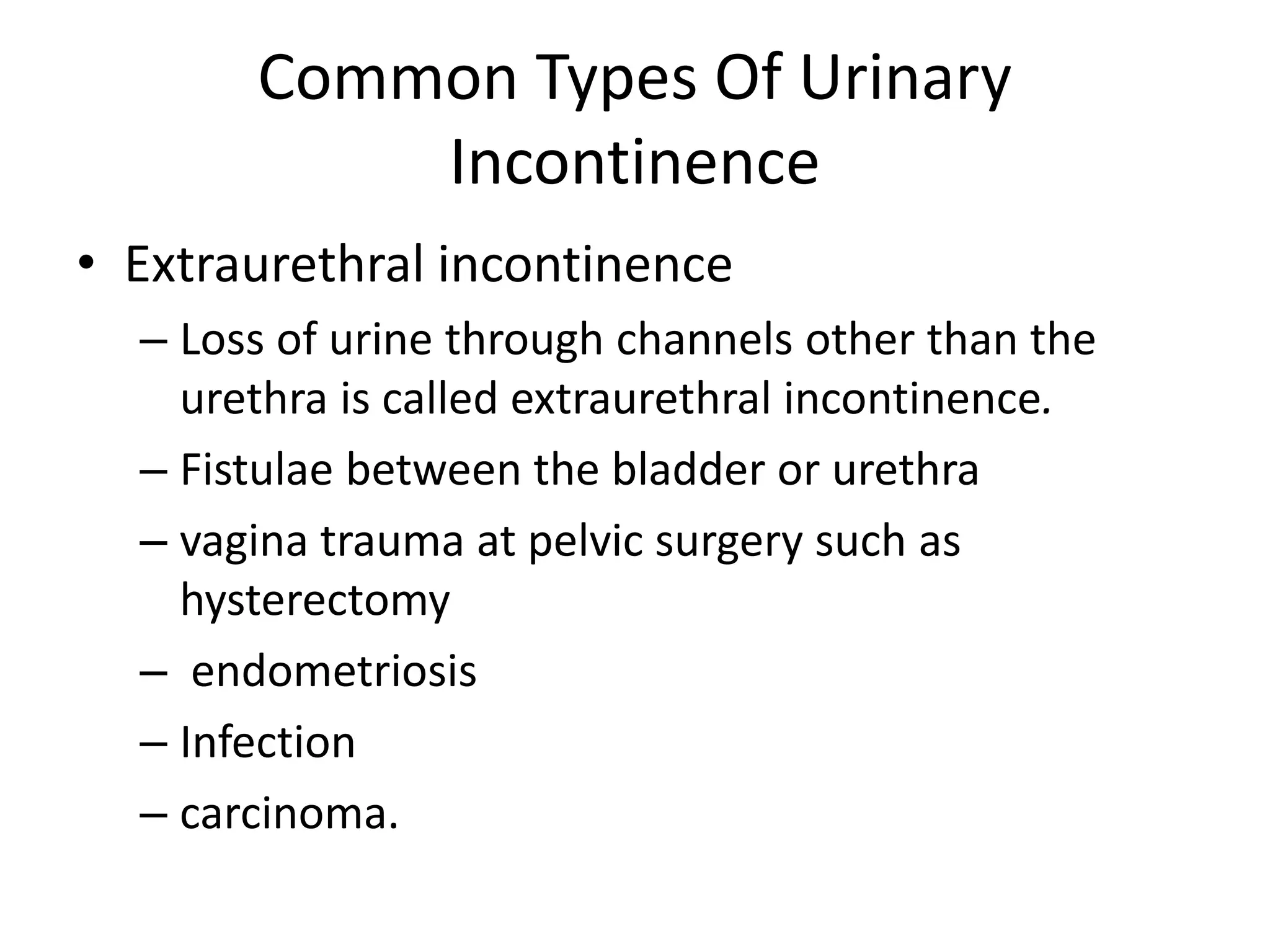 Common Types Of Urinary Incontinence

• Extraurethral incontinence
– Loss of urine through channels other than the urethra is called extraurethral incontinence.
– Fistulae between the bladder or urethra
– vagina trauma at pelvic surgery such as hysterectomy
– endometriosis
– Infection
– carcinoma.